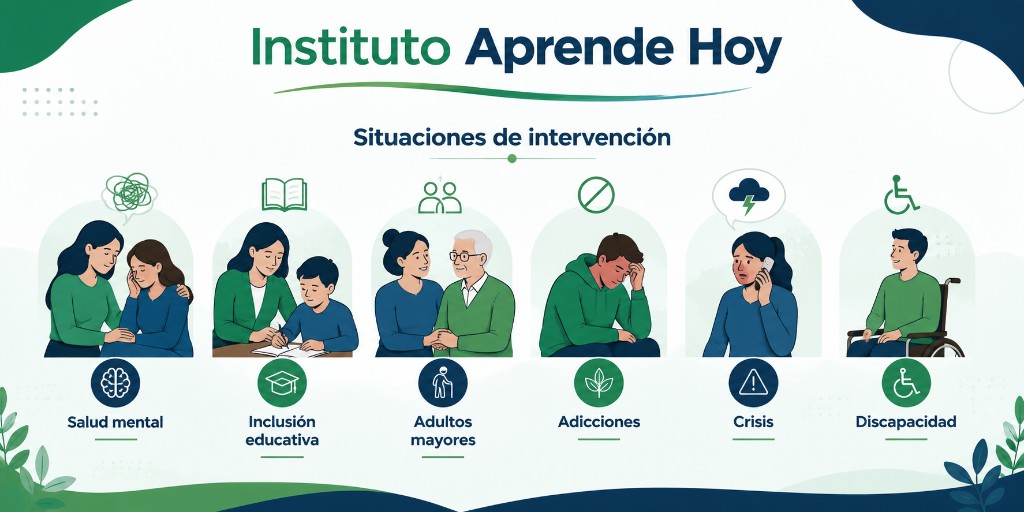 Instituto Aprende Hoy

Situaciones de intervención

Salud mental

Inclusión educativa

Adultos mayores

Adicciones

Crisis

Discapacidad